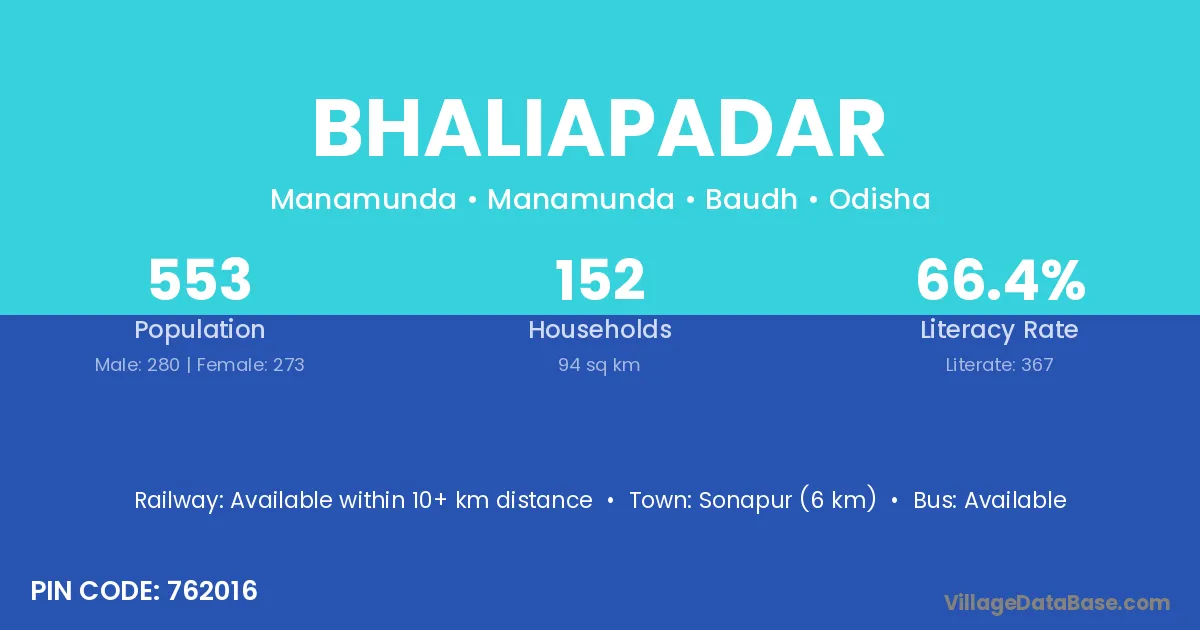 BHALIAPADAR

Manamunda • Manamunda • Baudh • Odisha

553
Population
Male: 280 | Female: 273

152
Households
94 sq km

66.4%
Literacy Rate
Literate: 367

Railway: Available within 10+ km distance • Town: Sonapur (6 km) • Bus: Available

PIN CODE: 762016

VillageDataBase.com